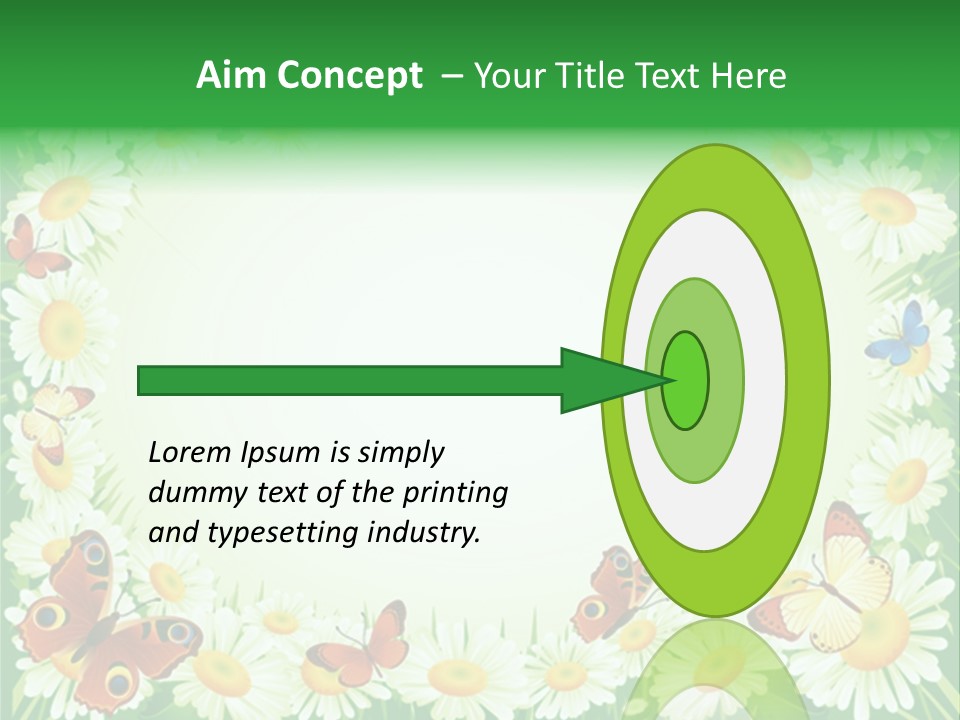 Aim Concept – Your Title Text Here

Lorem Ipsum is simply dummy text of the printing and typesetting industry.